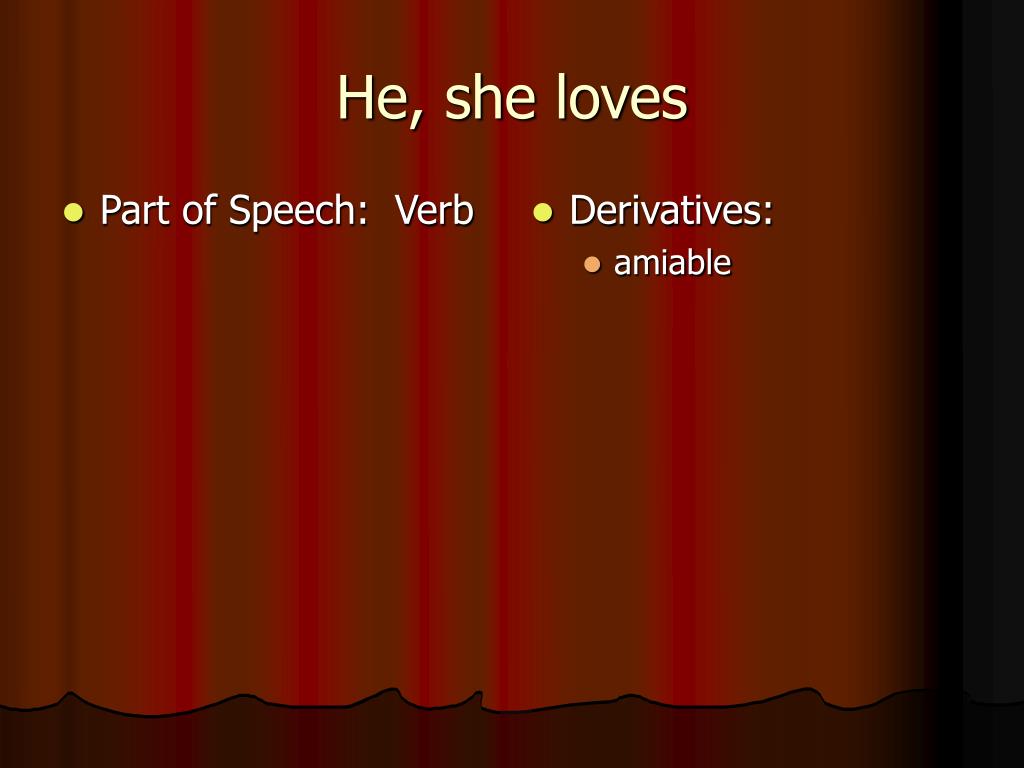 He, she loves

- Part of Speech: Verb

- Derivatives:
  - amiable